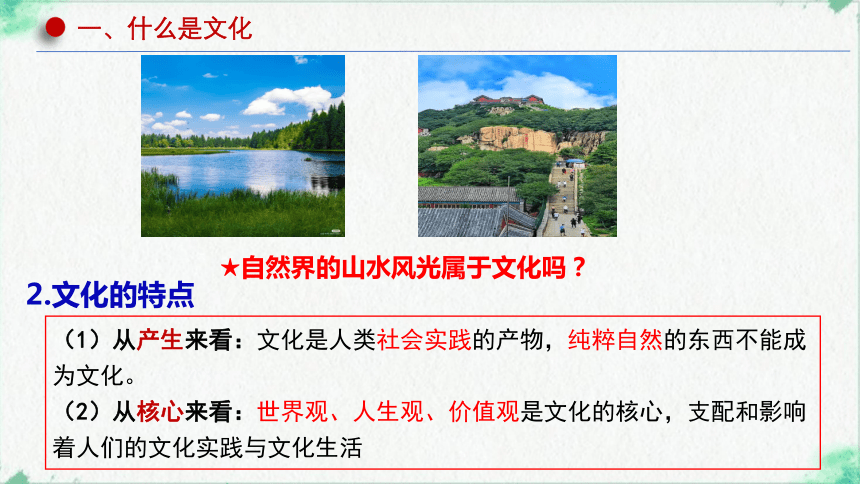 一、什么是文化

★自然界的山水风光属于文化吗？

2.文化的特点

（1）从产生来看：文化是人类社会实践的产物，纯粹自然的东西不能成为文化。

（2）从核心来看：世界观、人生观、价值观是文化的核心，支配和影响着人们的文化实践与文化生活